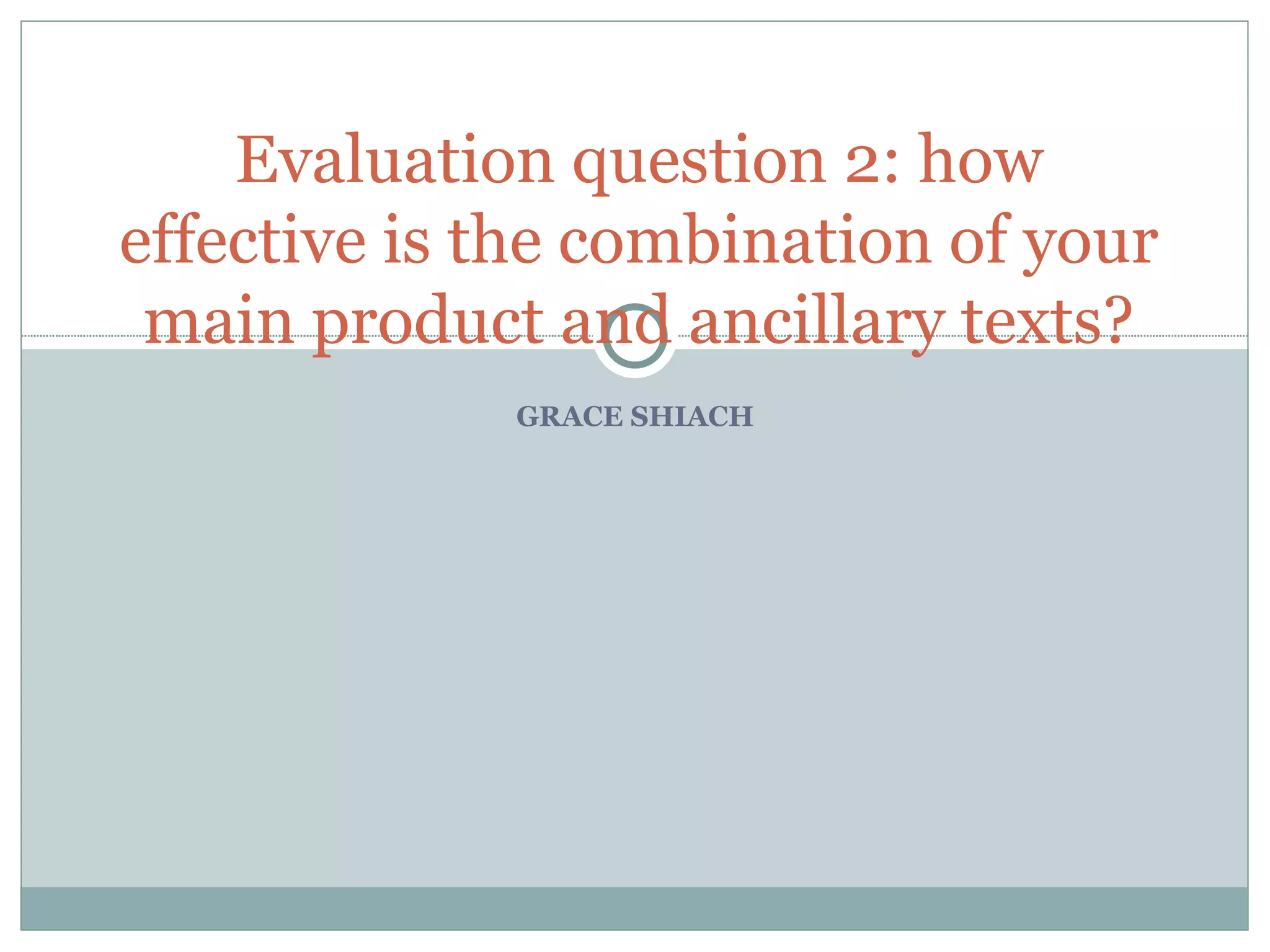 Evaluation question 2: how effective is the combination of your main product and ancillary texts?

GRACE SHIACH